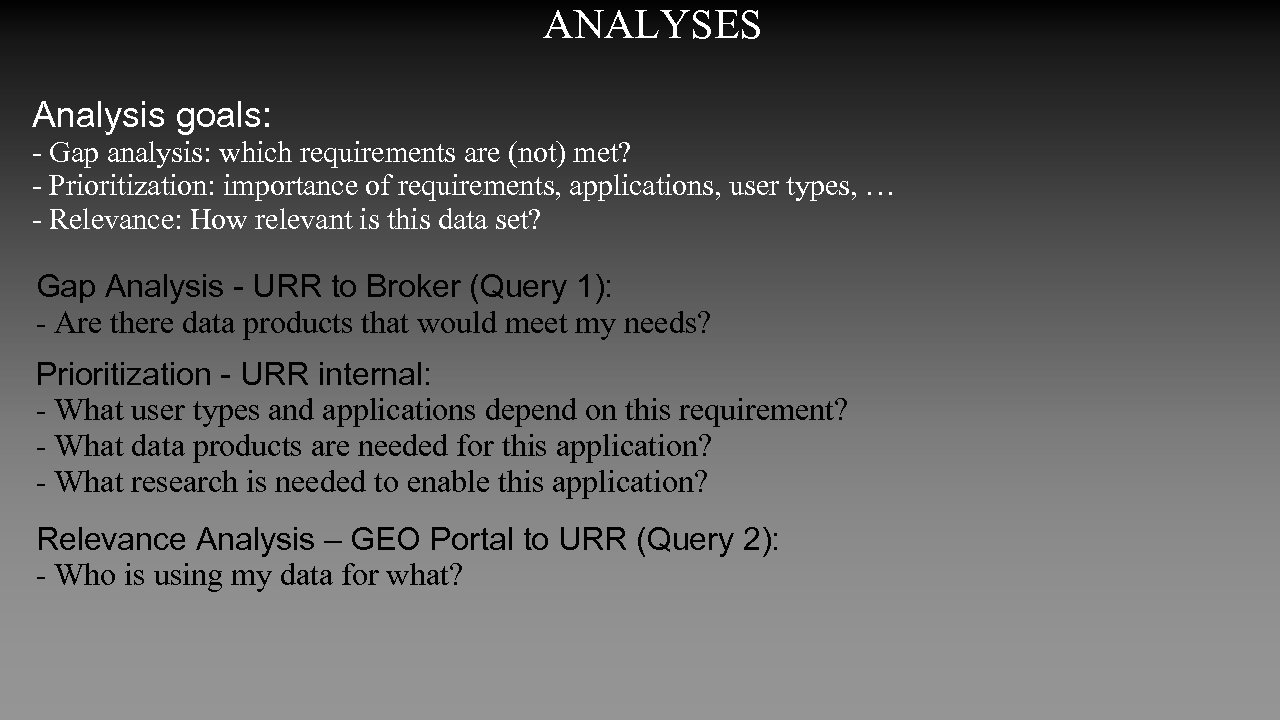 ANALYSES

Analysis goals:
- Gap analysis: which requirements are (not) met?
- Prioritization: importance of requirements, applications, user types, …
- Relevance: How relevant is this data set?

Gap Analysis - URR to Broker (Query 1):
- Are there data products that would meet my needs?

Prioritization - URR internal:
- What user types and applications depend on this requirement?
- What data products are needed for this application?
- What research is needed to enable this application?

Relevance Analysis – GEO Portal to URR (Query 2):
- Who is using my data for what?